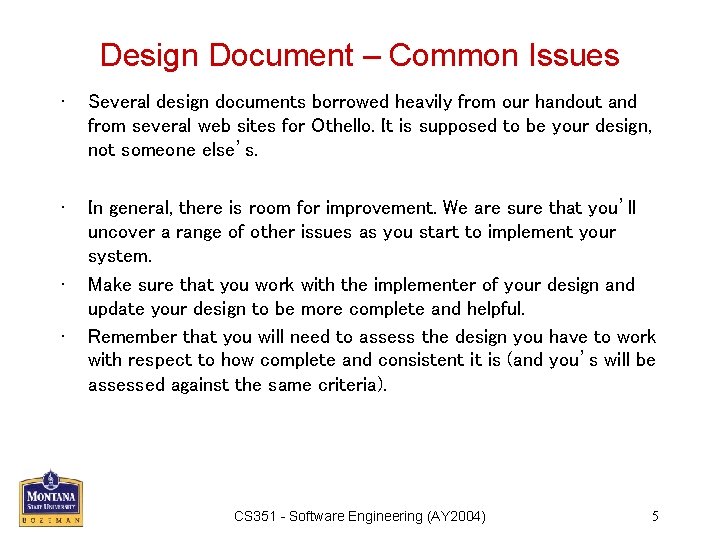 Design Document – Common Issues

· Several design documents borrowed heavily from our handout and from several web sites for Othello. It is supposed to be your design, not someone else's.

· In general, there is room for improvement. We are sure that you'll uncover a range of other issues as you start to implement your system.

· Make sure that you work with the implementer of your design and update your design to be more complete and helpful.

· Remember that you will need to assess the design you have to work with respect to how complete and consistent it is (and you's will be assessed against the same criteria).

MONTANA STATE UNIVERSITY BOZEMAN

CS351 - Software Engineering (AY2004)

5